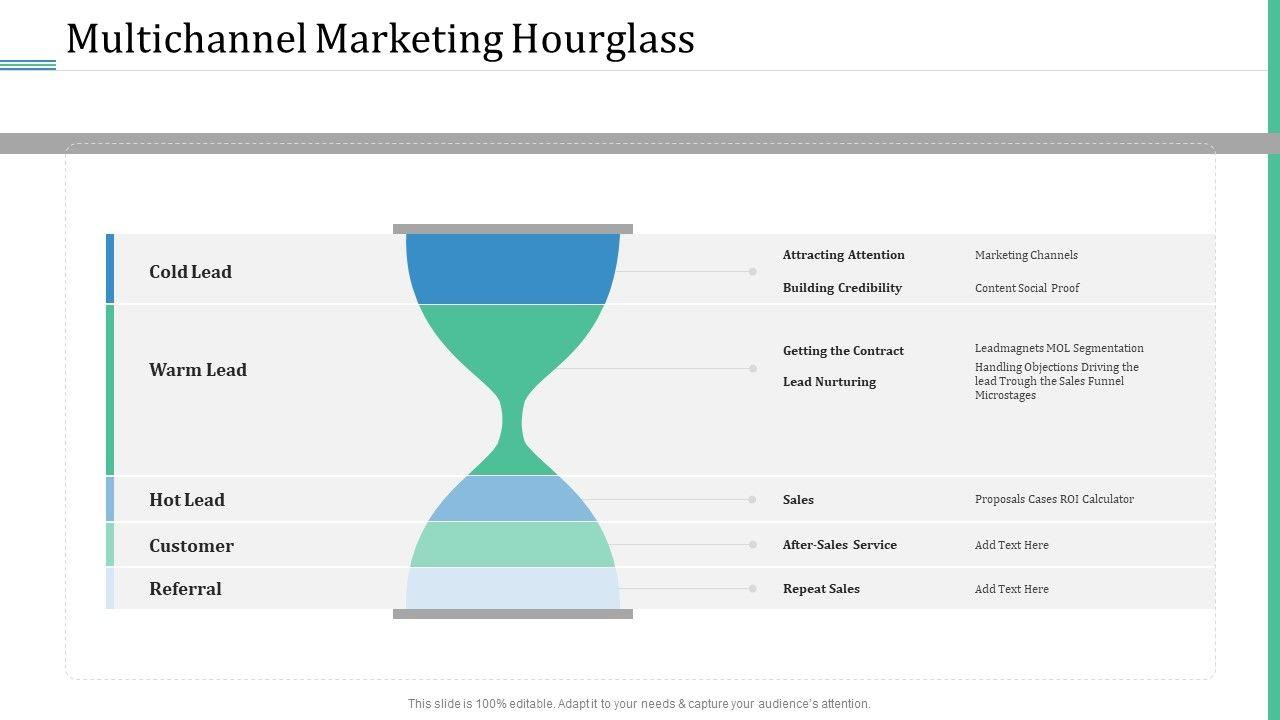 Multichannel Marketing Hourglass

Cold Lead

Attracting Attention

Marketing Channels

Building Credibility

Content Social Proof

Warm Lead

Getting the Contract

Leadmagnets MOL Segmentation

Lead Nurturing

Handling Objections Driving the lead Trough the Sales Funnel Microstages

Hot Lead

Sales

Proposals Cases ROI Calculator

Customer

After-Sales Service

Add Text Here

Referral

Repeat Sales

Add Text Here

This slide is 100% editable. Adapt it to your needs & capture your audience's attention.